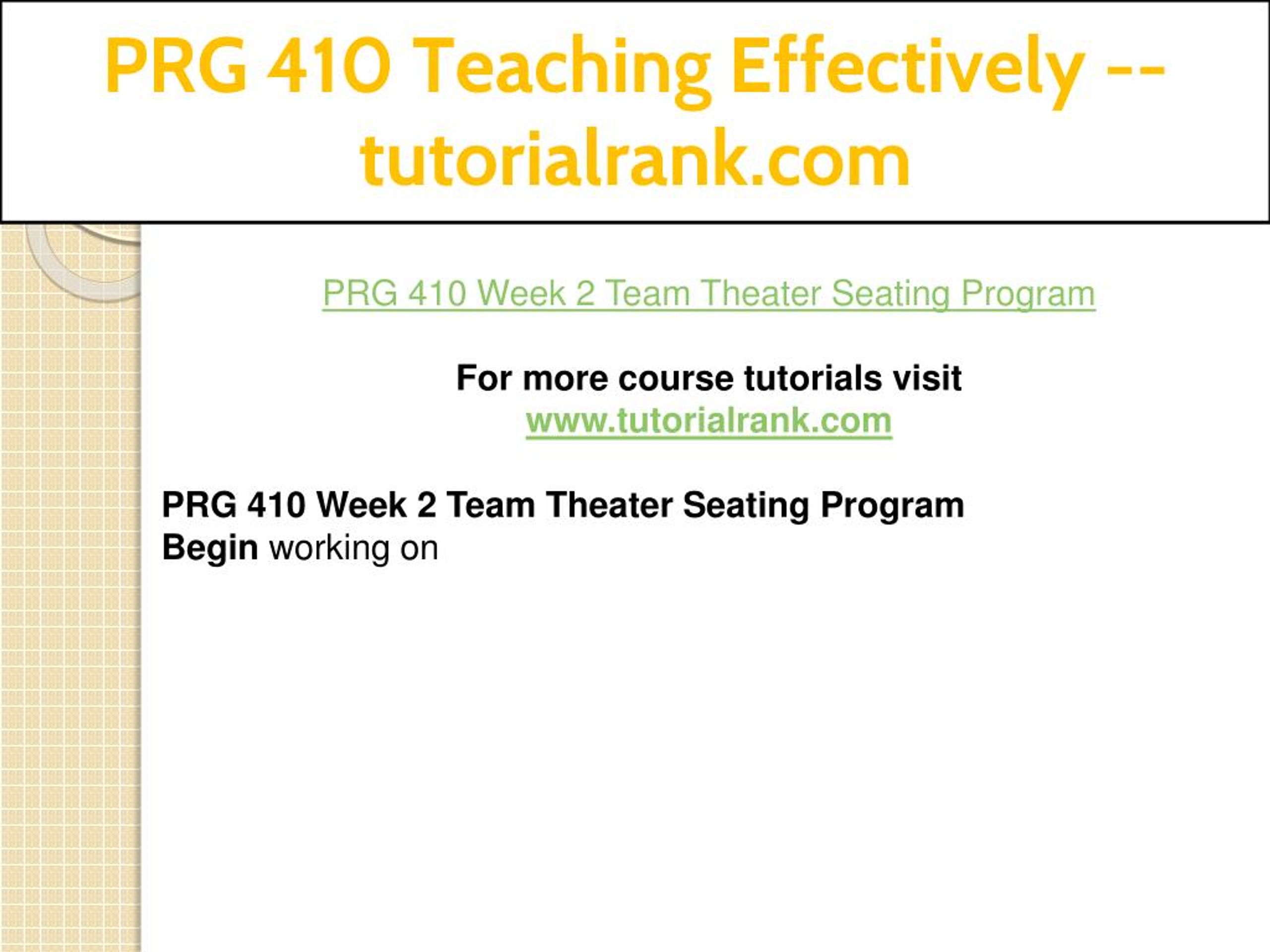 PRG 410 Teaching Effectively -- tutorialrank.com

PRG 410 Week 2 Team Theater Seating Program

For more course tutorials visit
www.tutorialrank.com

PRG 410 Week 2 Team Theater Seating Program
Begin working on